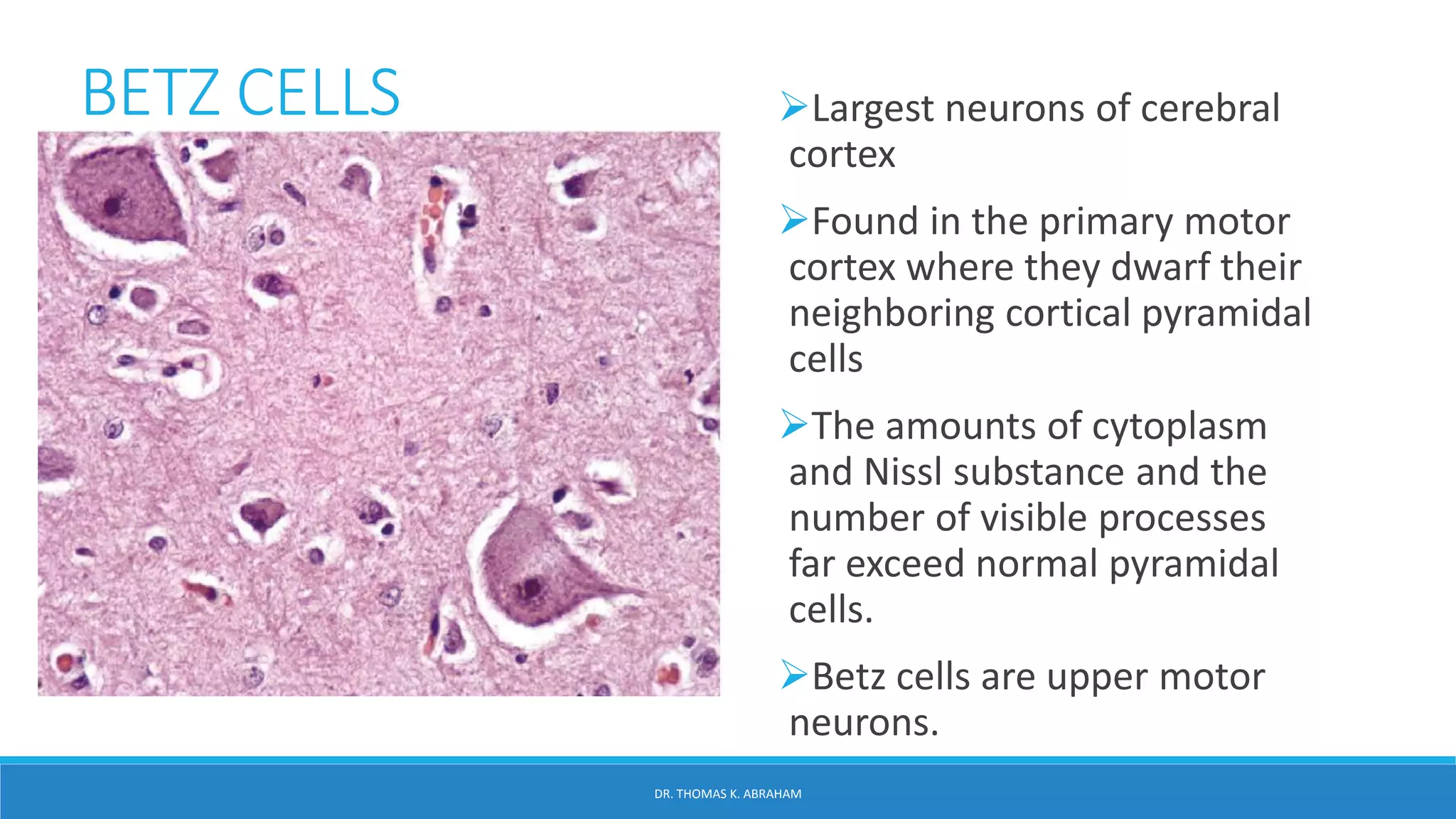 BETZ CELLS

➢Largest neurons of cerebral cortex

➢Found in the primary motor cortex where they dwarf their neighboring cortical pyramidal cells

➢The amounts of cytoplasm and Nissl substance and the number of visible processes far exceed normal pyramidal cells.

➢Betz cells are upper motor neurons.

DR. THOMAS K. ABRAHAM